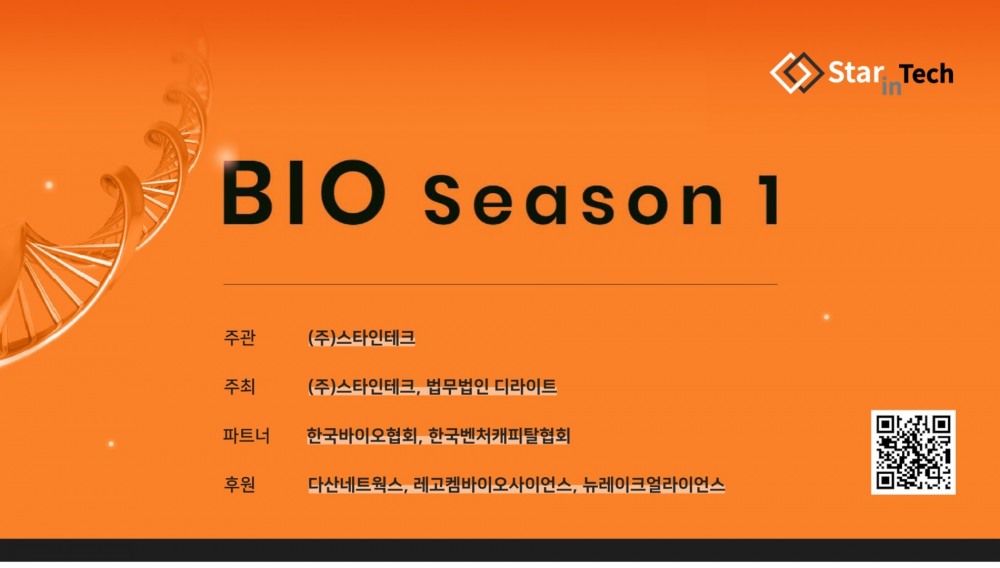 Star in Tech

BIO Season 1

주관 (주)스타인테크

주최 (주)스타인테크, 법무법인 디라이트

파트너 한국바이오협회, 한국벤처캐피탈협회

후원 다산네트웍스, 레고켐바이오사이언스, 뉴레이크얼라이언스